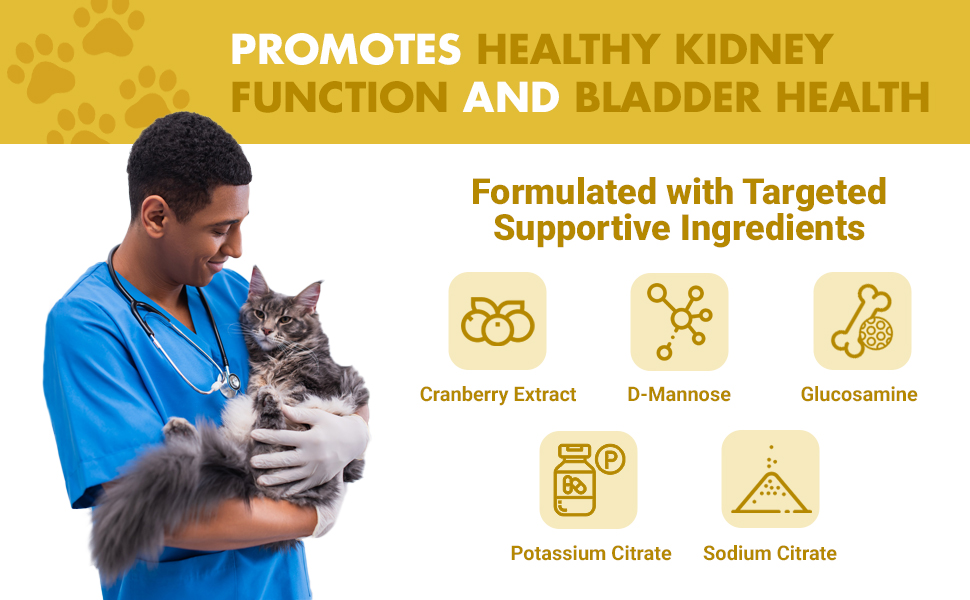 PROMOTES HEALTHY KIDNEY FUNCTION AND BLADDER HEALTH

Formulated with Targeted Supportive Ingredients

Cranberry Extract

D-Mannose

Glucosamine

P

Potassium Citrate

Sodium Citrate